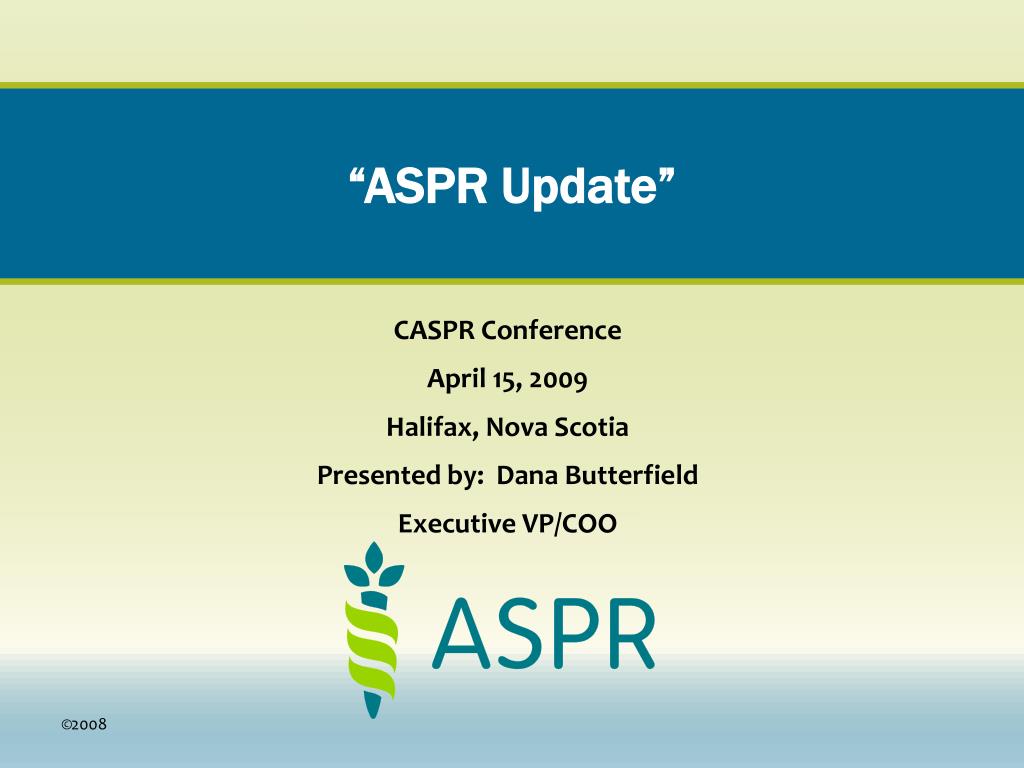 “ASPR Update”

CASPR Conference

April 15, 2009

Halifax, Nova Scotia

Presented by: Dana Butterfield

Executive VP/COO

ASPR

©2008